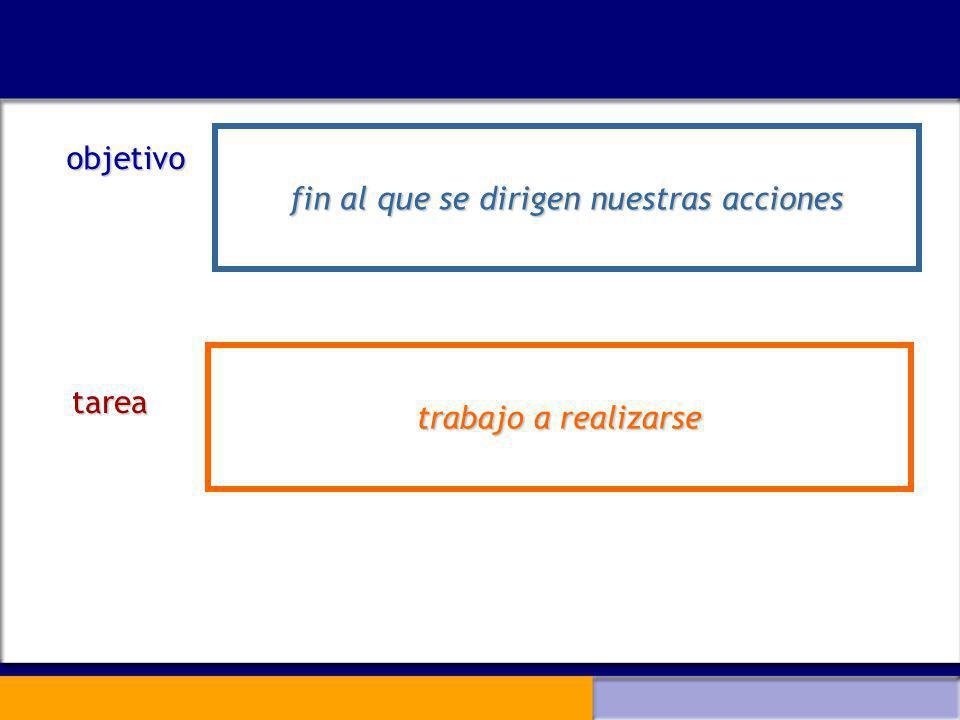 objetivo

fin al que se dirigen nuestras acciones

tarea

trabajo a realizarse